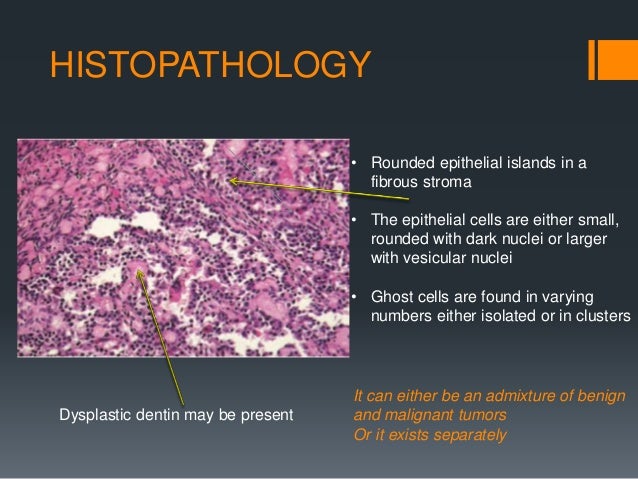 HISTOPATHOLOGY

• Rounded epithelial islands in a fibrous stroma

• The epithelial cells are either small, rounded with dark nuclei or larger with vesicular nuclei

• Ghost cells are found in varying numbers either isolated or in clusters

Dysplastic dentin may be present

It can either be an admixture of benign and malignant tumors
Or it exists separately